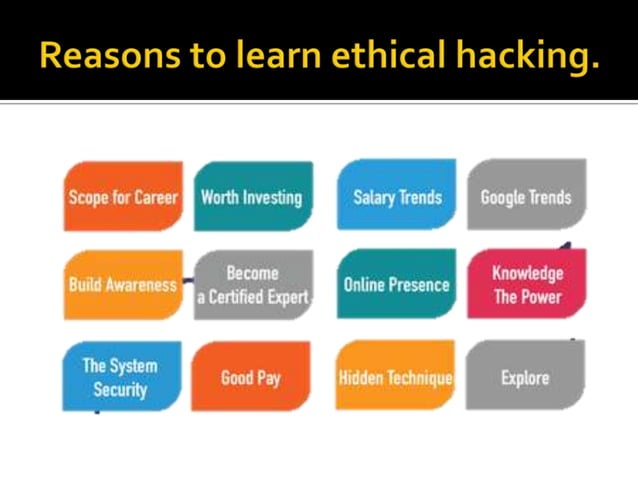 Reasons to learn ethical hacking.

Scope for Career

Worth Investing

Salary Trends

Google Trends

Build Awareness

Become a Certified Expert

Online Presence

Knowledge The Power

The System Security

Good Pay

Hidden Technique

Explore